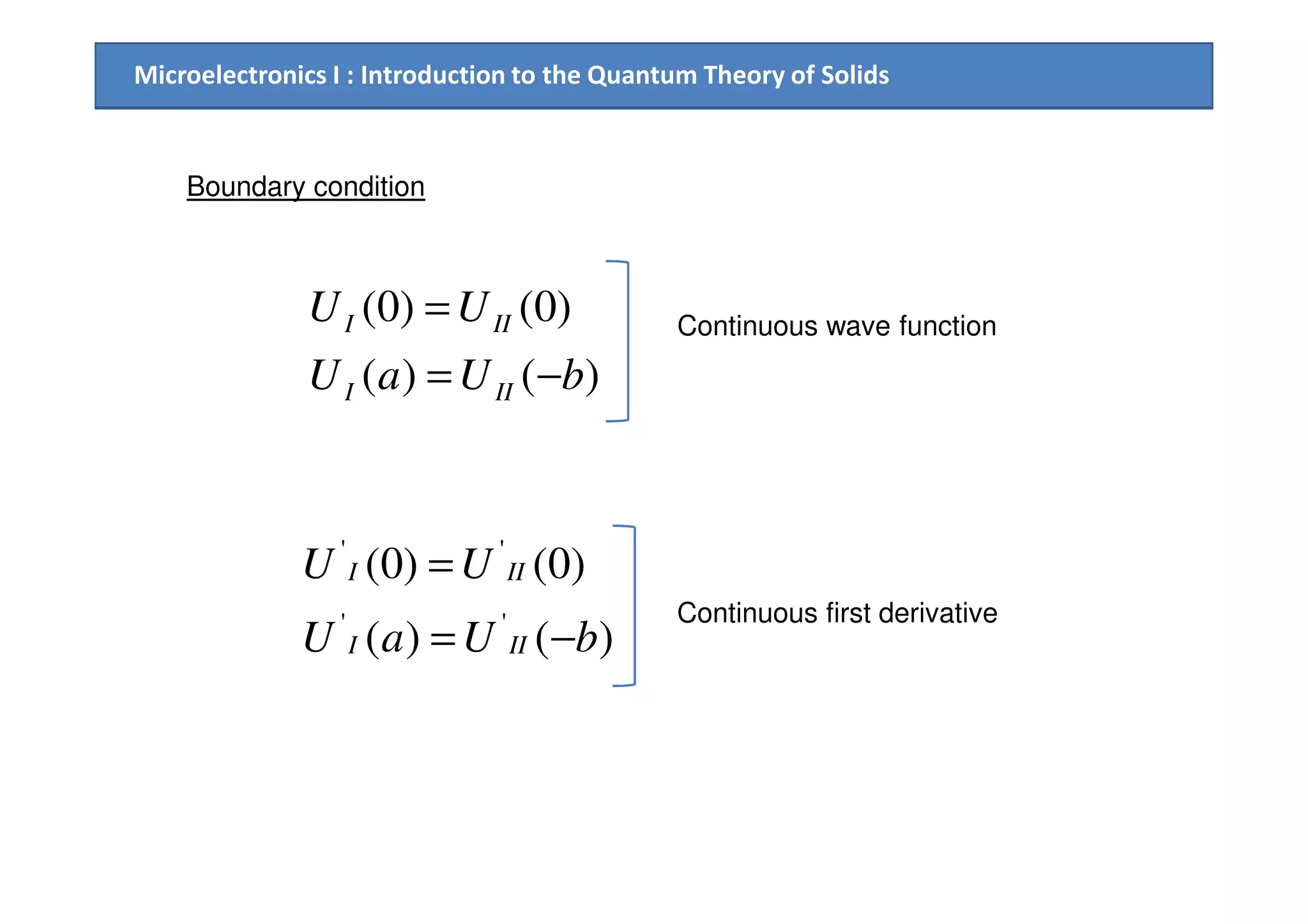 Microelectronics I : Introduction to the Quantum Theory of Solids

Boundary condition

$U_I(0) = U_{II}(0)$
$U_I(a) = U_{II}(-b)$

Continuous wave function

$U'_I(0) = U'_{II}(0)$
$U'_I(a) = U'_{II}(-b)$

Continuous first derivative